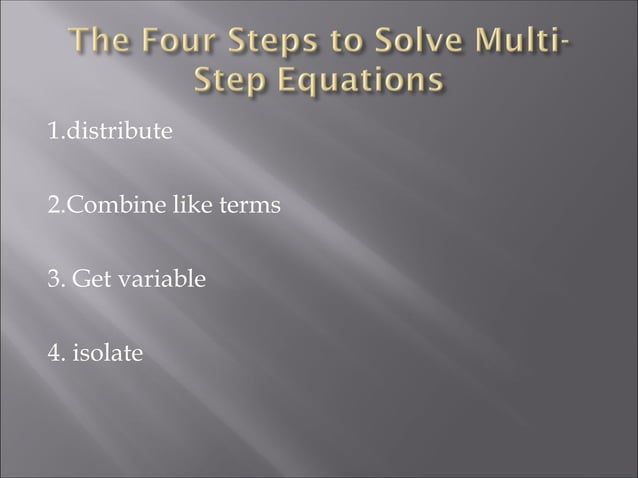 The Four Steps to Solve Multi-Step Equations

1.distribute

2.Combine like terms

3. Get variable

4. isolate